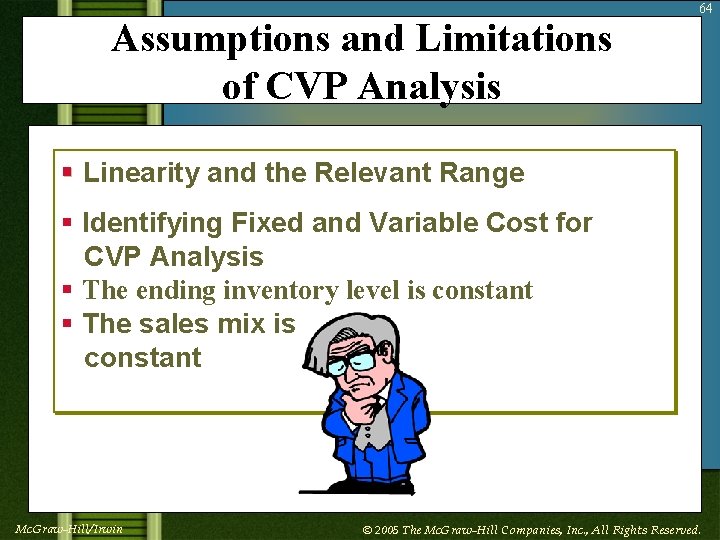 64

Assumptions and Limitations of CVP Analysis

▪ Linearity and the Relevant Range
▪ Identifying Fixed and Variable Cost for CVP Analysis
▪ The ending inventory level is constant
▪ The sales mix is constant

McGraw-Hill/Irwin © 2005 The McGraw-Hill Companies, Inc., All Rights Reserved.